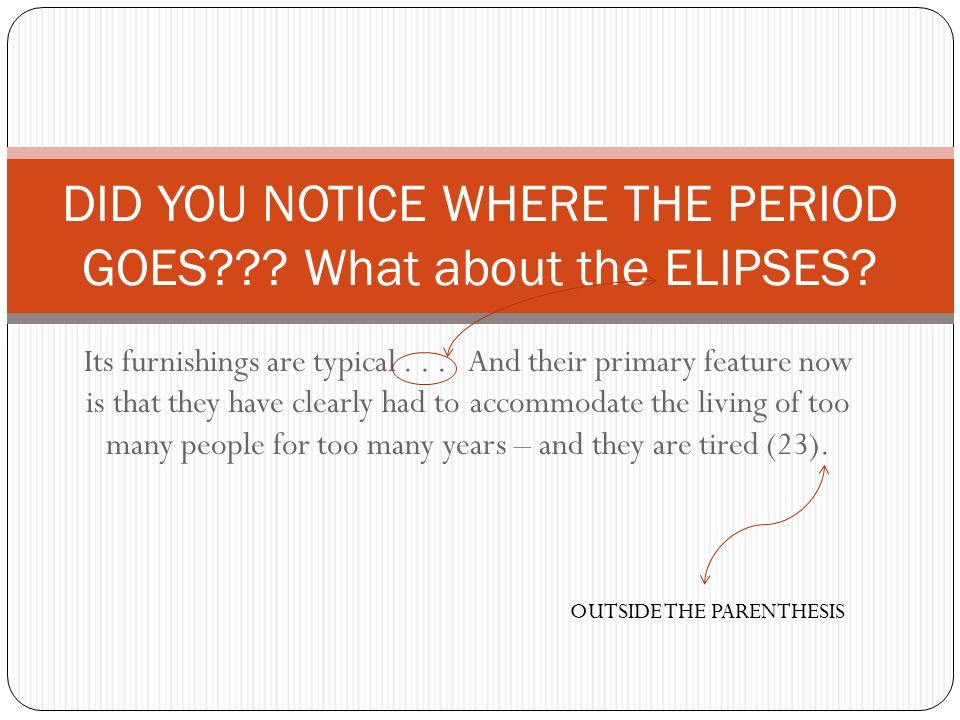 DID YOU NOTICE WHERE THE PERIOD GOES??? What about the ELIPSES?

Its furnishings are typical . . . And their primary feature now is that they have clearly had to accommodate the living of too many people for too many years – and they are tired (23).

OUTSIDE THE PARENTHESIS